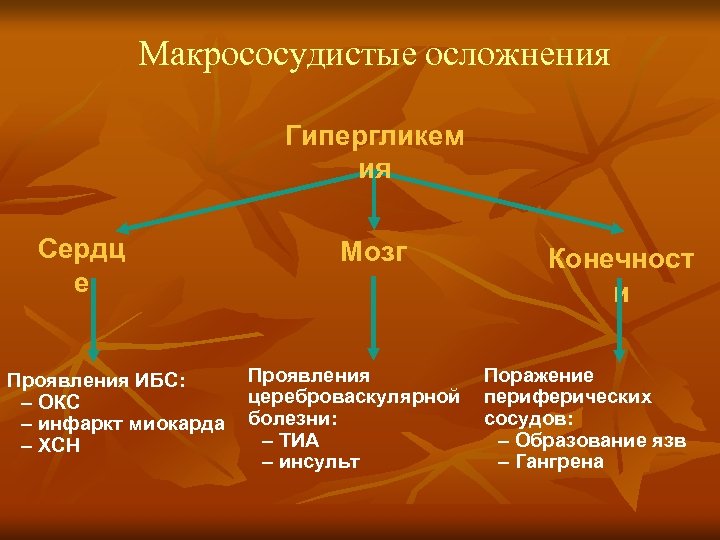 Макрососудистые осложнения

Гипергликемия

Сердце

Мозг

Конечности

Проявления ИБС:
– ОКС
– инфаркт миокарда
– ХСН

Проявления цереброваскулярной болезни:
– ТИА
– инсульт

Поражение периферических сосудов:
– Образование язв
– Гангрена